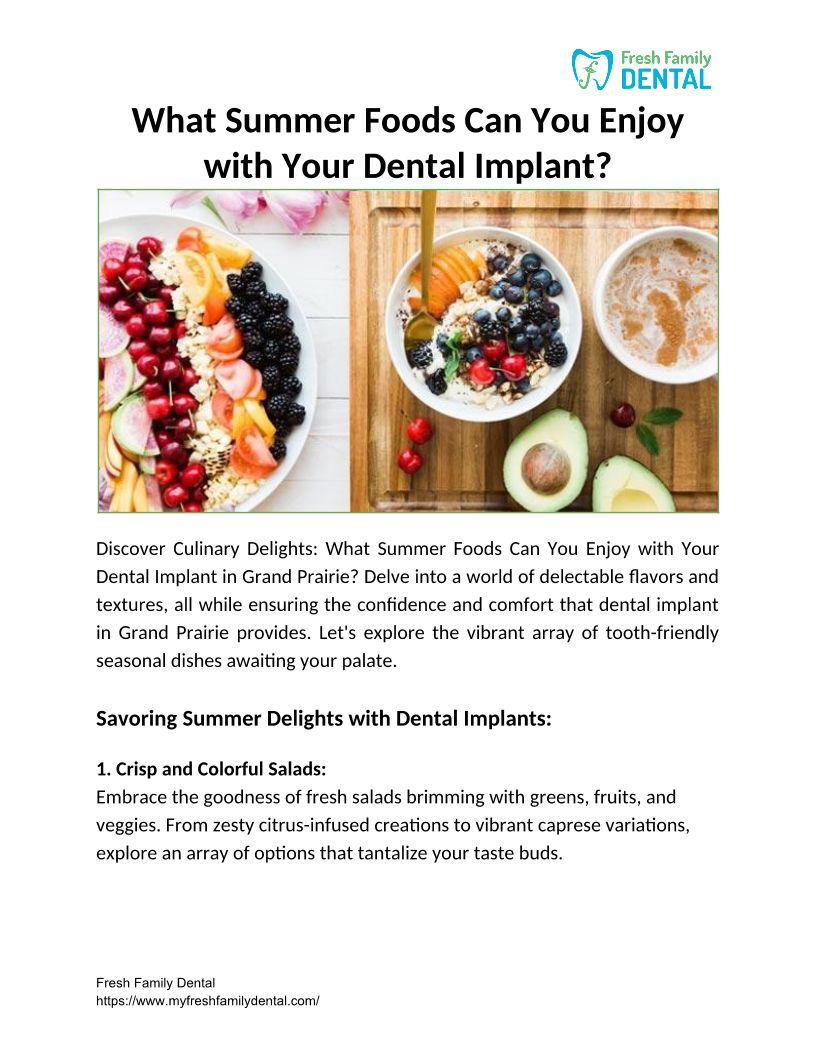 Fresh Family DENTAL

What Summer Foods Can You Enjoy with Your Dental Implant?

Discover Culinary Delights: What Summer Foods Can You Enjoy with Your Dental Implant in Grand Prairie? Delve into a world of delectable flavors and textures, all while ensuring the confidence and comfort that dental implant in Grand Prairie provides. Let's explore the vibrant array of tooth-friendly seasonal dishes awaiting your palate.

Savoring Summer Delights with Dental Implants:

1. Crisp and Colorful Salads:
Embrace the goodness of fresh salads brimming with greens, fruits, and veggies. From zesty citrus-infused creations to vibrant caprese variations, explore an array of options that tantalize your taste buds.

Fresh Family Dental
https://www.myfreshfamilydental.com/